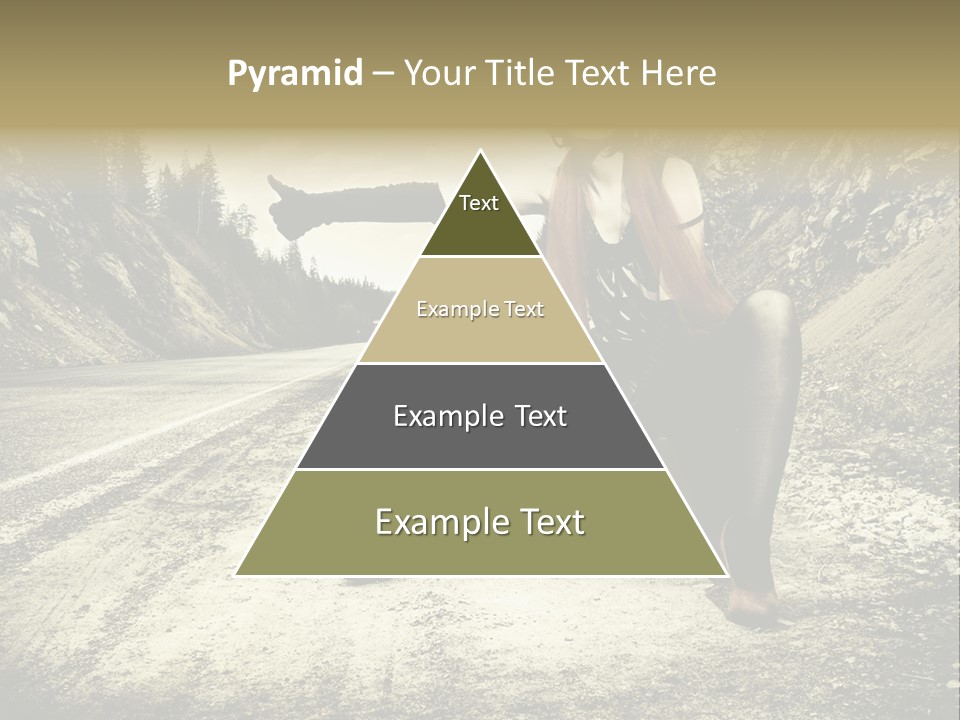 Pyramid – Your Title Text Here

Text

Example Text

Example Text

Example Text